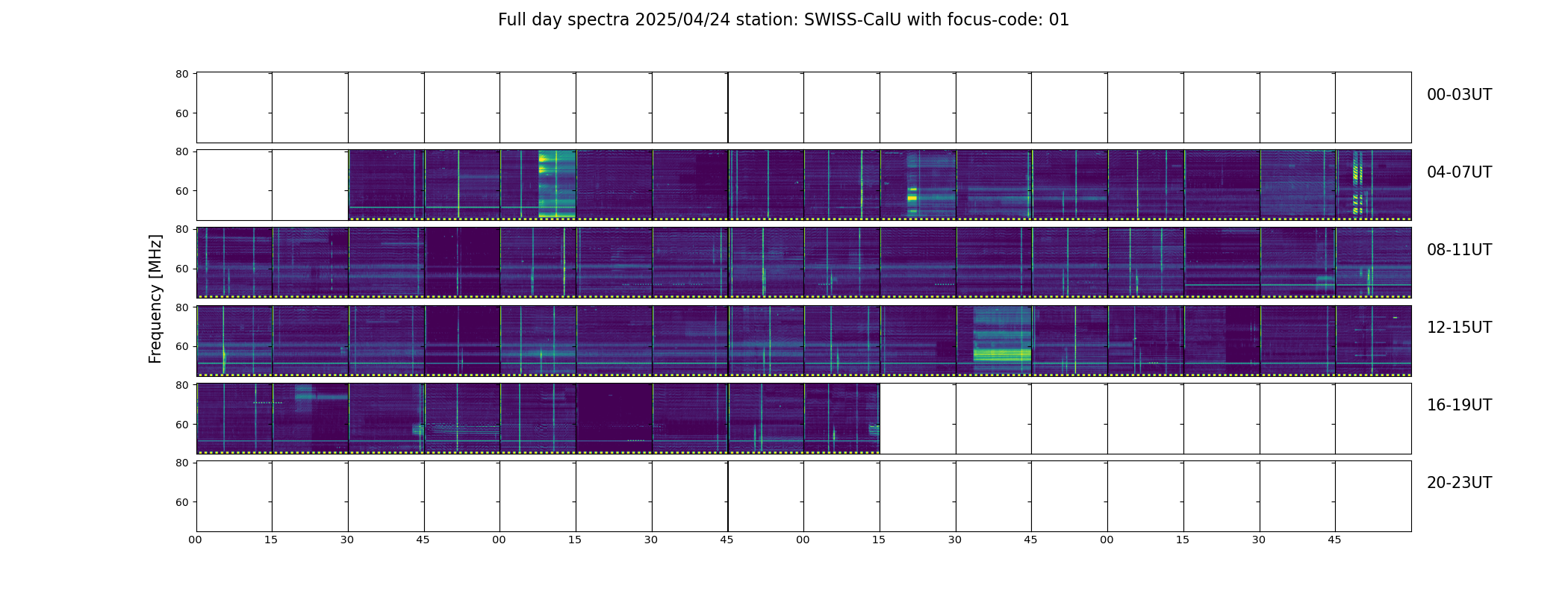 Full day spectra 2025/04/24 station: SWISS-CalU with focus-code: 01

Frequency [MHz]

80
60
00-03UT

80
60
04-07UT

80
60
08-11UT

80
60
12-15UT

80
60
16-19UT

80
60
20-23UT

00 15 30 45 00 15 30 45 00 15 30 45 00 15 30 45